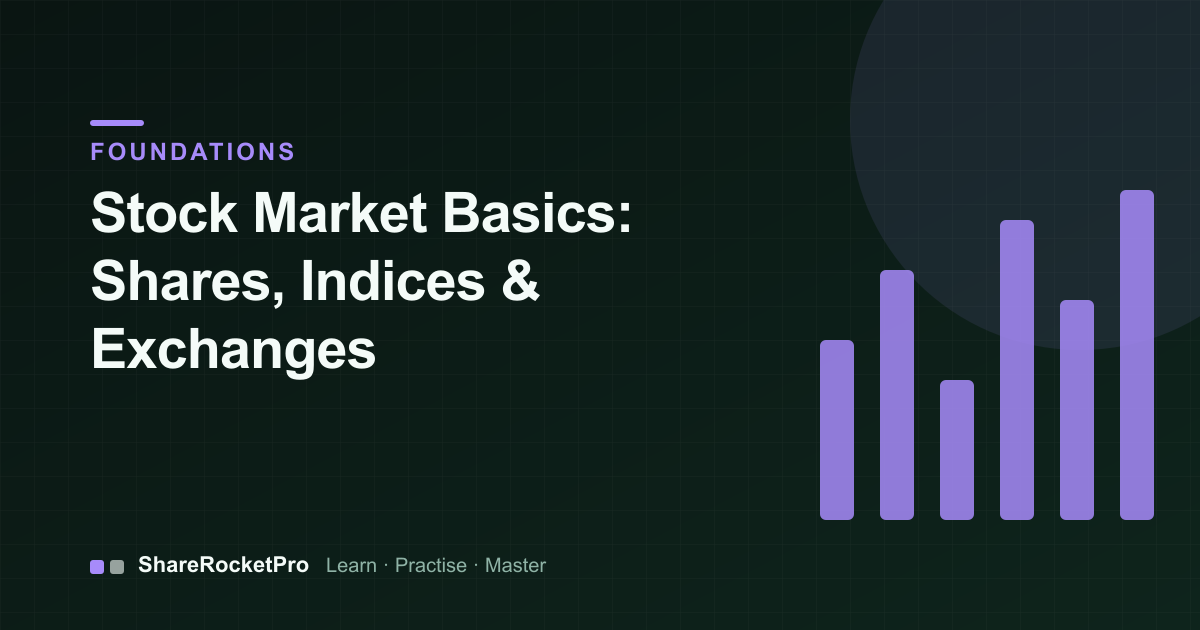 FOUNDATIONS

Stock Market Basics: Shares, Indices & Exchanges

ShareRocketPro Learn · Practise · Master